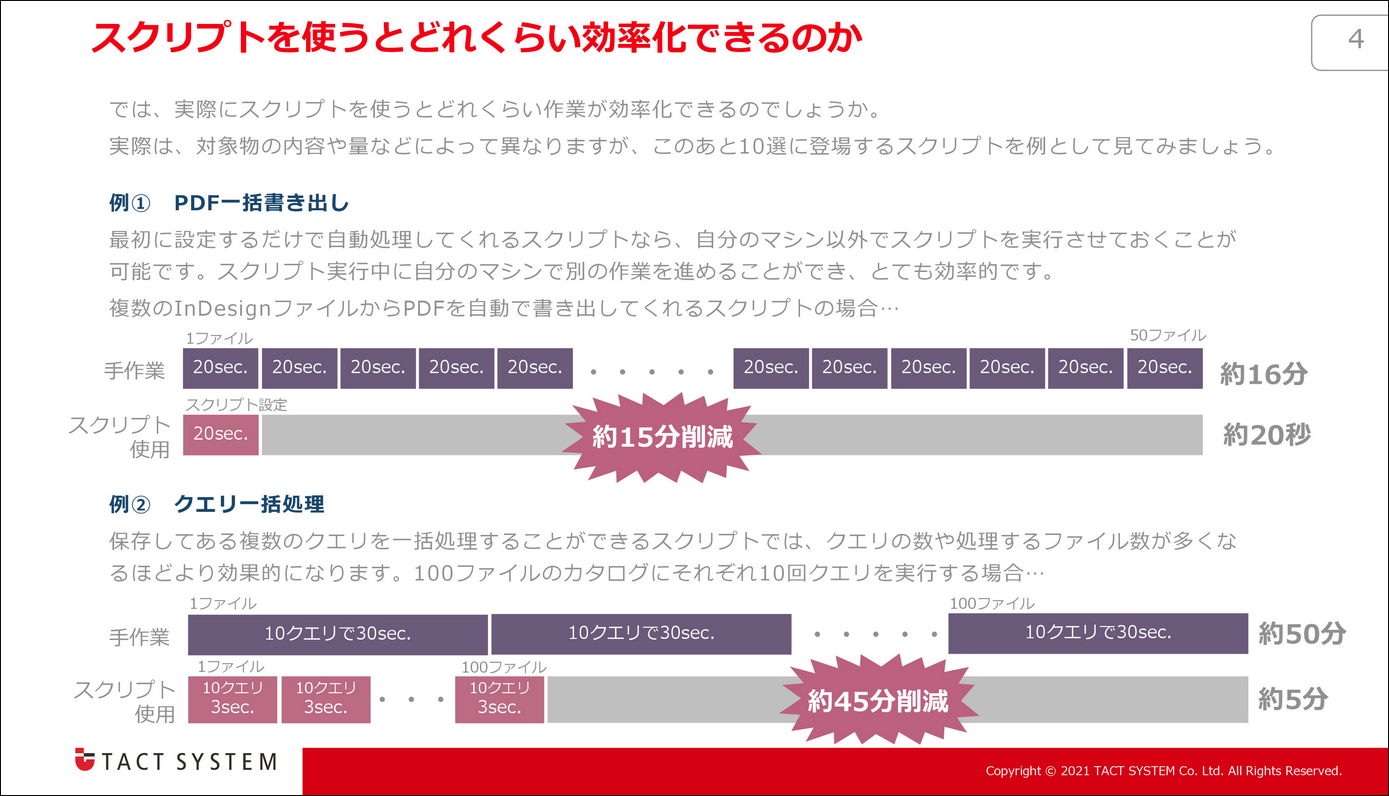 スクリプトを使うとどれくらい効率化できるのか

4

では、実際にスクリプトを使うとどれくらい作業が効率化できるのでしょうか。
実際は、対象物の内容や量などによって異なりますが、このあと10選に登場するスクリプトを例として見てみましょう。

例①　PDF一括書き出し

最初に設定するだけで自動処理してくれるスクリプトなら、自分のマシン以外でスクリプトを実行させておくことが可能です。スクリプト実行中に自分のマシンで別の作業を進めることができ、とても効率的です。
複数のInDesignファイルからPDFを自動で書き出してくれるスクリプトの場合…

1ファイル

50ファイル

手作業 20sec. 20sec. 20sec. 20sec. 20sec. ・・・・・ 20sec. 20sec. 20sec. 20sec. 20sec. 20sec. 約16分

スクリプト設定

スクリプト使用 20sec. 約15分削減 約20秒

例②　クエリ一括処理

保存してある複数のクエリを一括処理することができるスクリプトでは、クエリの数や処理するファイル数が多くなるほどより効果的になります。100ファイルのカタログにそれぞれ10回クエリを実行する場合…

1ファイル

100ファイル

手作業 10クエリで30sec. 10クエリで30sec. ・・・・・ 10クエリで30sec. 約50分

1ファイル

100ファイル

スクリプト使用 10クエリ 3sec. 10クエリ 3sec. ・・・ 10クエリ 3sec. 約45分削減 約5分

TACT SYSTEM

Copyright © 2021 TACT SYSTEM Co. Ltd. All Rights Reserved.